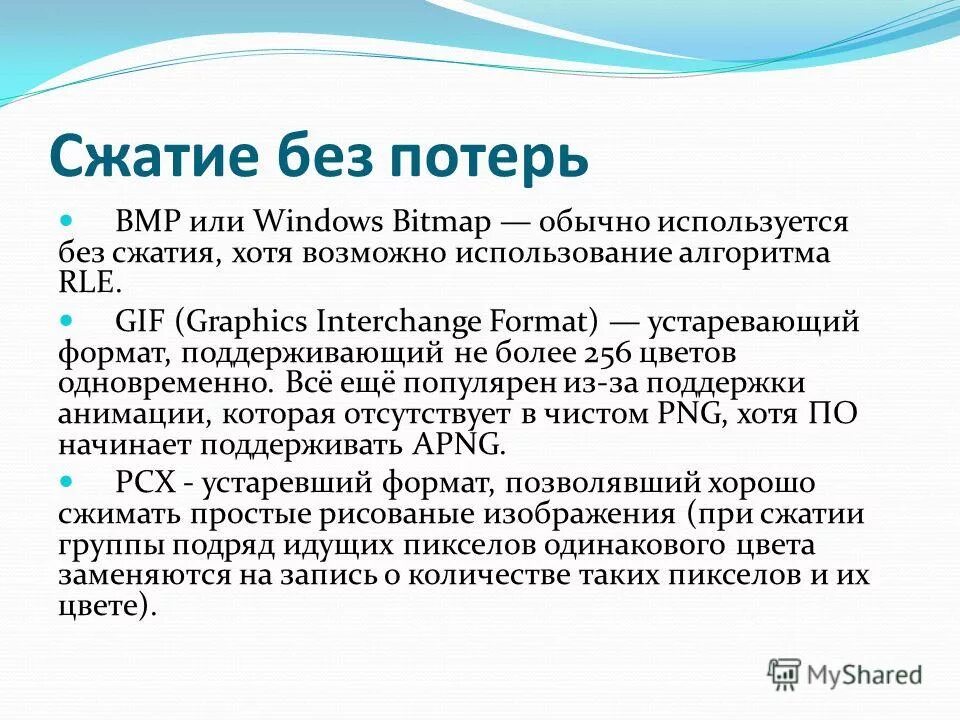 Сжатие без потерь

BMP или Windows Bitmap — обычно используется без сжатия, хотя возможно использование алгоритма RLE.

GIF (Graphics Interchange Format) — устаревающий формат, поддерживающий не более 256 цветов одновременно. Всё ещё популярен из-за поддержки анимации, которая отсутствует в чистом PNG, хотя ПО начинает поддерживать APNG.

PCX - устаревший формат, позволявший хорошо сжимать простые рисованые изображения (при сжатии группы подряд идущих пикселов одинакового цвета заменяются на запись о количестве таких пикселов и их цвете).

MyShared